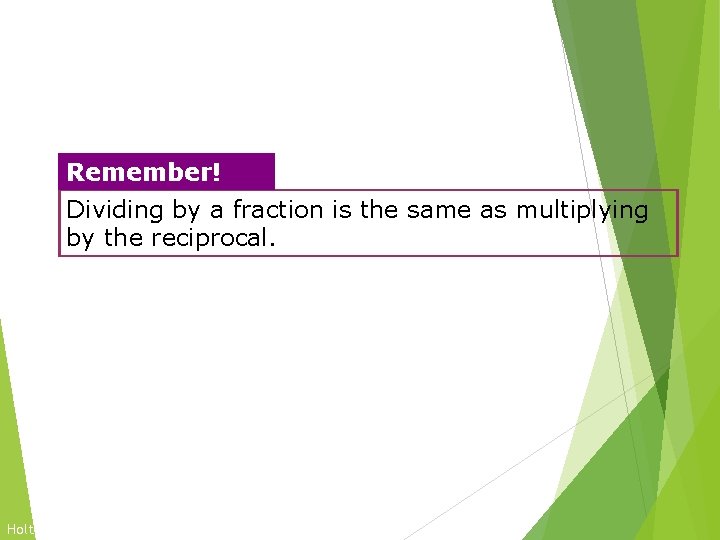 Remember!

Dividing by a fraction is the same as multiplying by the reciprocal.

Holt